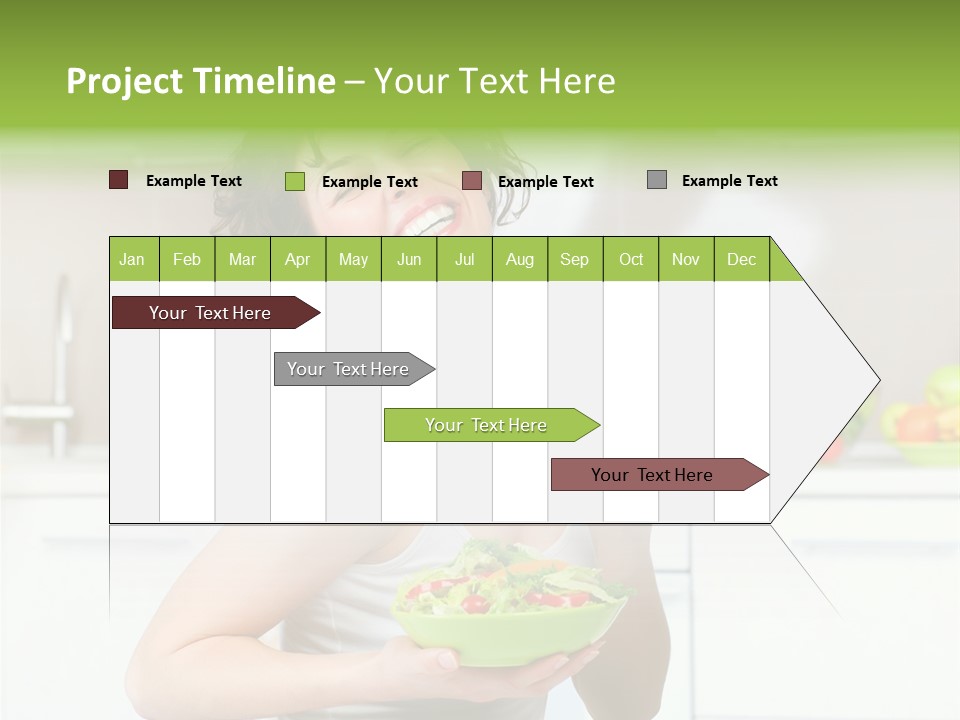 Project Timeline – Your Text Here

Example Text Example Text Example Text Example Text

| Jan | Feb | Mar | Apr | May | Jun | Jul | Aug | Sep | Oct | Nov | Dec |
|---|---|---|---|---|---|---|---|---|---|---|---|

Your Text Here

Your Text Here

Your Text Here

Your Text Here